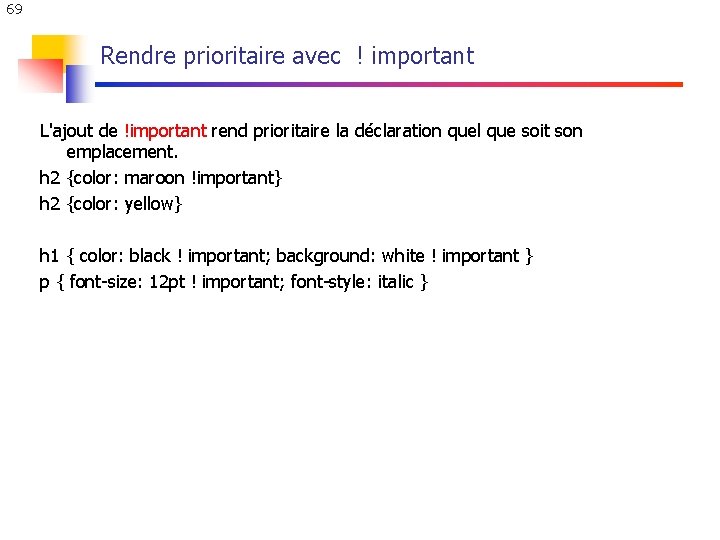 69

Rendre prioritaire avec ! important

L'ajout de !important rend prioritaire la déclaration quel que soit son emplacement.
h2 {color: maroon !important}
h2 {color: yellow}

h1 { color: black ! important; background: white ! important }
p { font-size: 12pt ! important; font-style: italic }